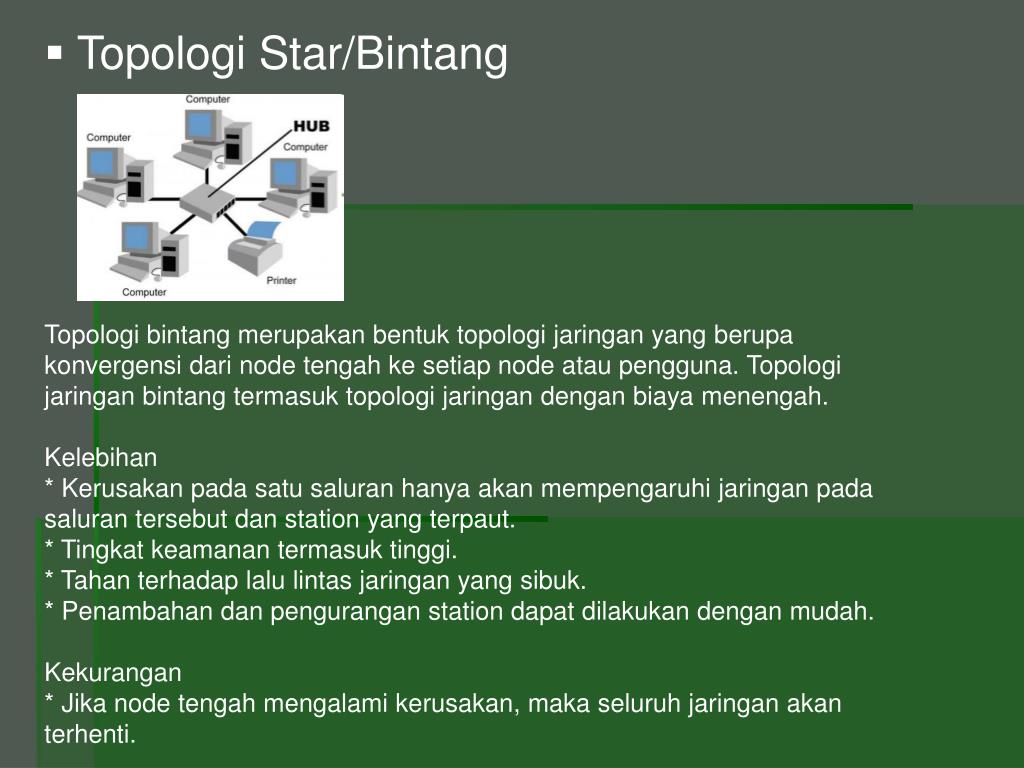 ▪ Topologi Star/Bintang

Computer
Computer
HUB
Computer
Computer
Printer

Topologi bintang merupakan bentuk topologi jaringan yang berupa konvergensi dari node tengah ke setiap node atau pengguna. Topologi jaringan bintang termasuk topologi jaringan dengan biaya menengah.

Kelebihan
* Kerusakan pada satu saluran hanya akan mempengaruhi jaringan pada saluran tersebut dan station yang terpaut.
* Tingkat keamanan termasuk tinggi.
* Tahan terhadap lalu lintas jaringan yang sibuk.
* Penambahan dan pengurangan station dapat dilakukan dengan mudah.

Kekurangan
* Jika node tengah mengalami kerusakan, maka seluruh jaringan akan terhenti.